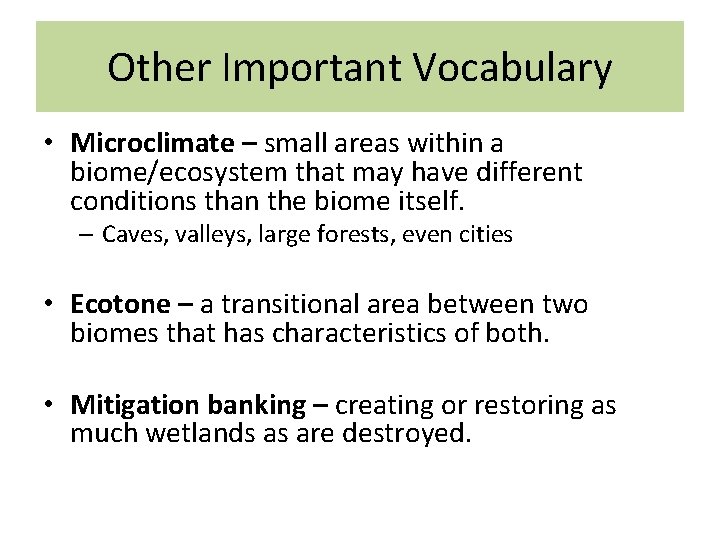 Other Important Vocabulary

• Microclimate – small areas within a biome/ecosystem that may have different conditions than the biome itself.
– Caves, valleys, large forests, even cities

• Ecotone – a transitional area between two biomes that has characteristics of both.

• Mitigation banking – creating or restoring as much wetlands as are destroyed.